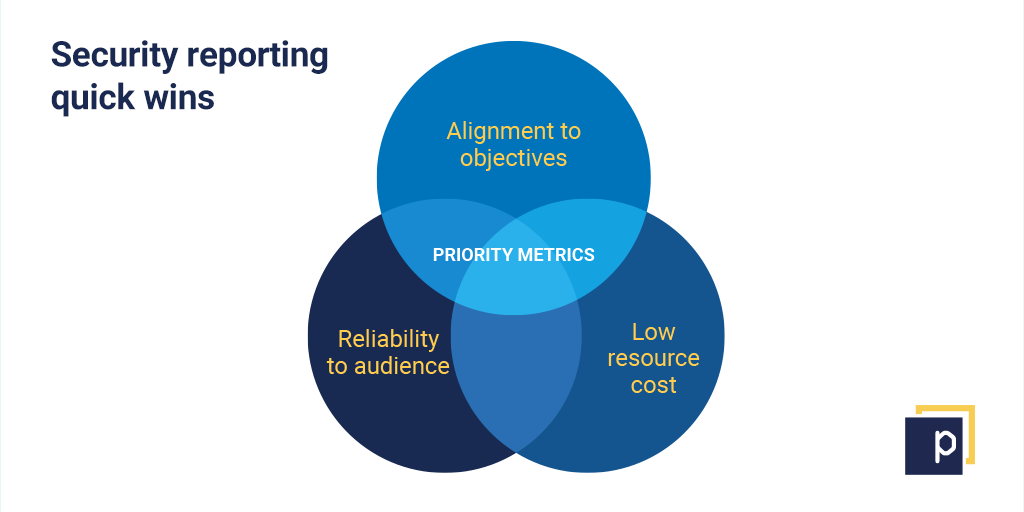 Security reporting quick wins

Alignment to objectives

PRIORITY METRICS

Reliability to audience

Low resource cost

p